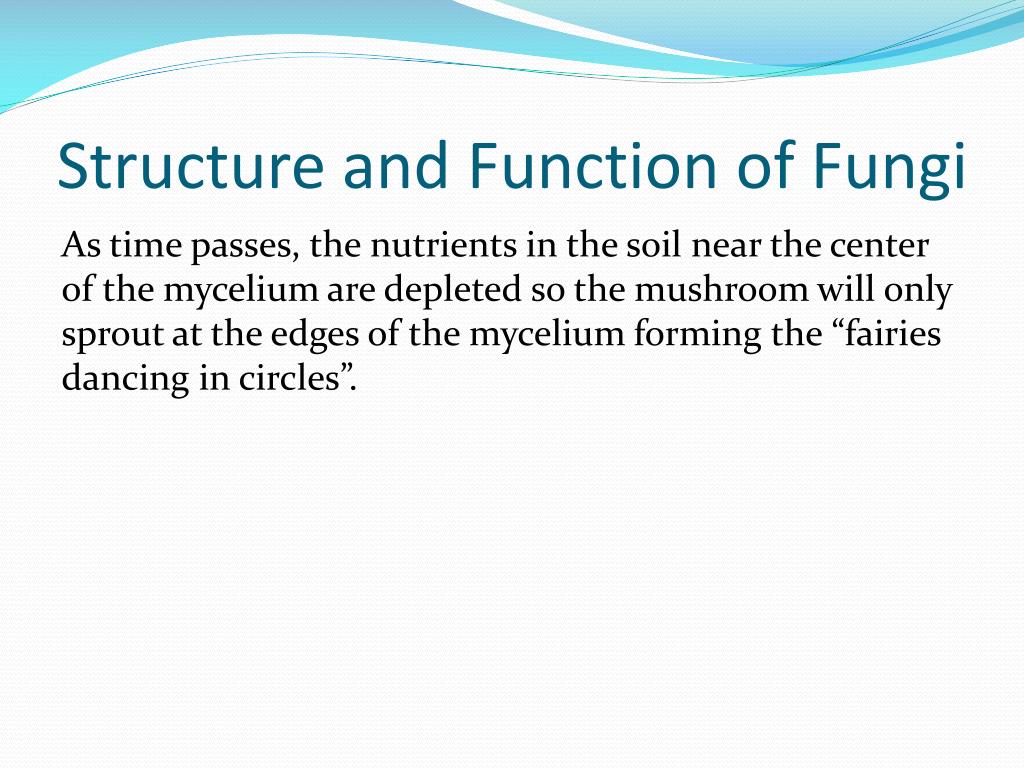 Structure and Function of Fungi

As time passes, the nutrients in the soil near the center of the mycelium are depleted so the mushroom will only sprout at the edges of the mycelium forming the “fairies dancing in circles”.